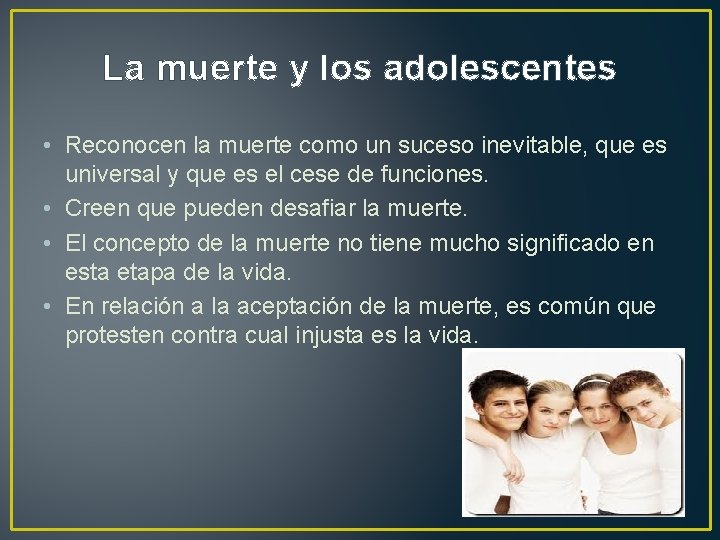 La muerte y los adolescentes

• Reconocen la muerte como un suceso inevitable, que es universal y que es el cese de funciones.
• Creen que pueden desafiar la muerte.
• El concepto de la muerte no tiene mucho significado en esta etapa de la vida.
• En relación a la aceptación de la muerte, es común que protesten contra cual injusta es la vida.